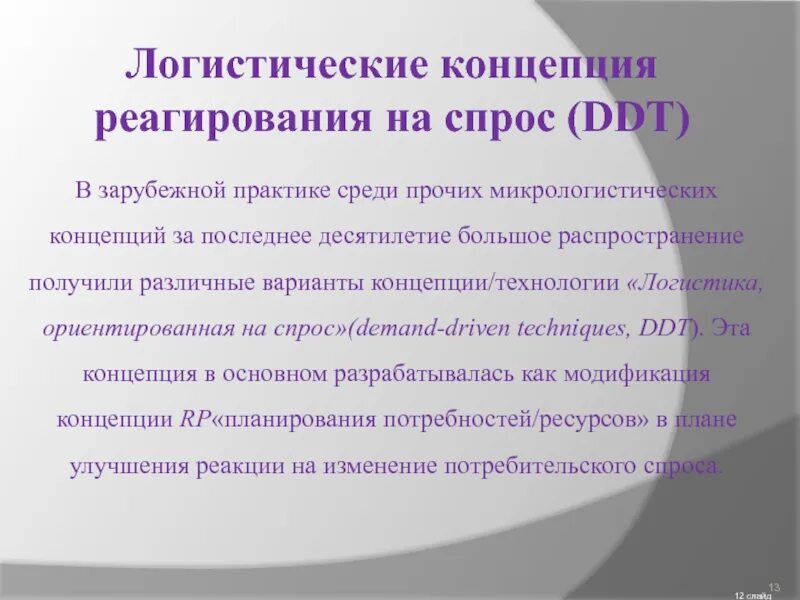 Логистические концепция реагирования на спрос (DDT)

В зарубежной практике среди прочих микрологистических концепций за последнее десятилетие большое распространение получили различные варианты концепции/технологии «Логистика, ориентированная на спрос»(demand-driven techniques, DDT). Эта концепция в основном разрабатывалась как модификация концепции RP«планирования потребностей/ресурсов» в плане улучшения реакции на изменение потребительского спроса.

13

12 слайд